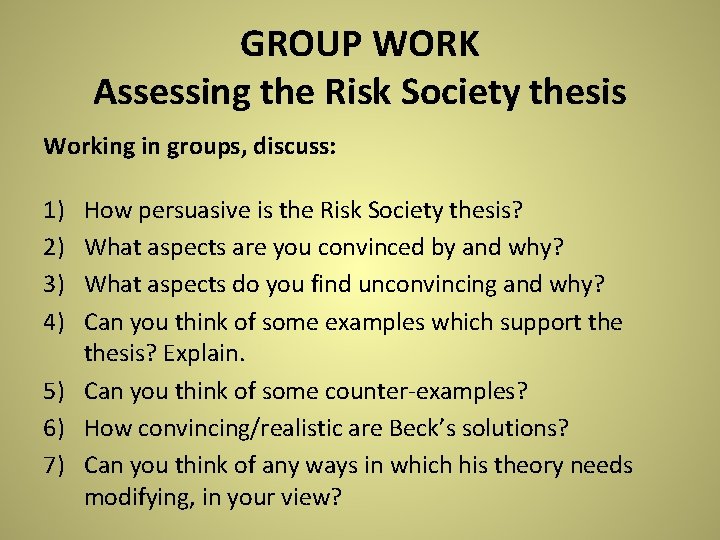 GROUP WORK
Assessing the Risk Society thesis

Working in groups, discuss:

1) How persuasive is the Risk Society thesis?
2) What aspects are you convinced by and why?
3) What aspects do you find unconvincing and why?
4) Can you think of some examples which support the thesis? Explain.
5) Can you think of some counter-examples?
6) How convincing/realistic are Beck's solutions?
7) Can you think of any ways in which his theory needs modifying, in your view?